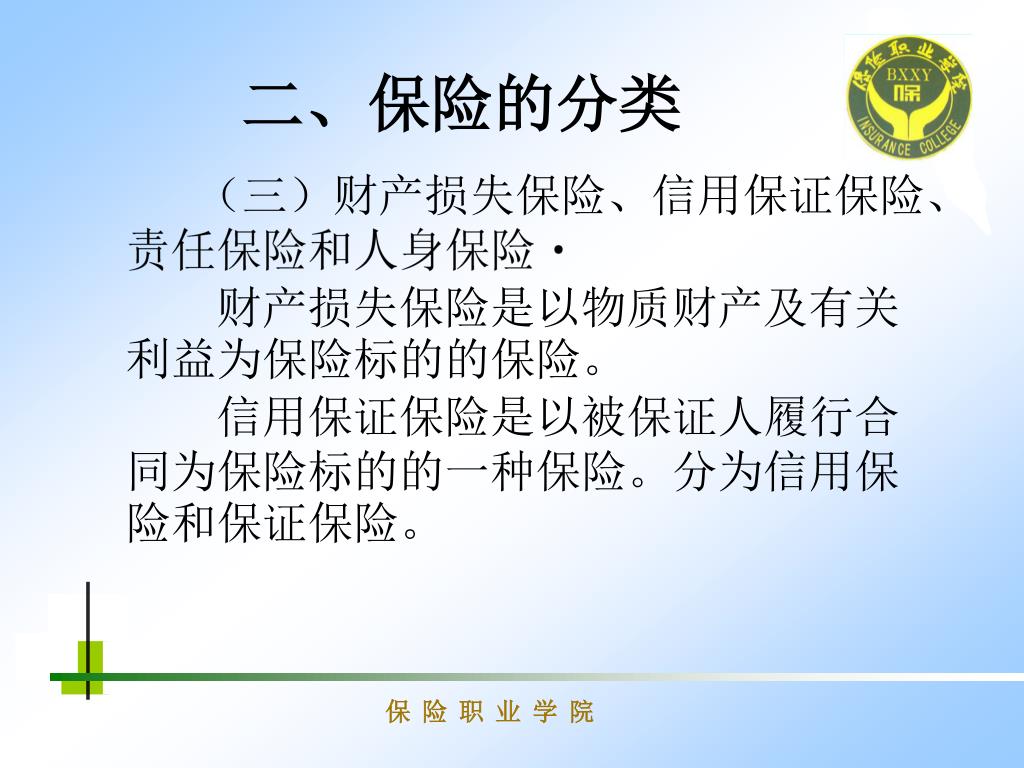 二、保险的分类

保险职业学院 BXXY 保 INSURANCE COLLEGE

（三）财产损失保险、信用保证保险、责任保险和人身保险·

财产损失保险是以物质财产及有关利益为保险标的的保险。

信用保证保险是以被保证人履行合同为保险标的的一种保险。分为信用保险和保证保险。

保 险 职 业 学 院